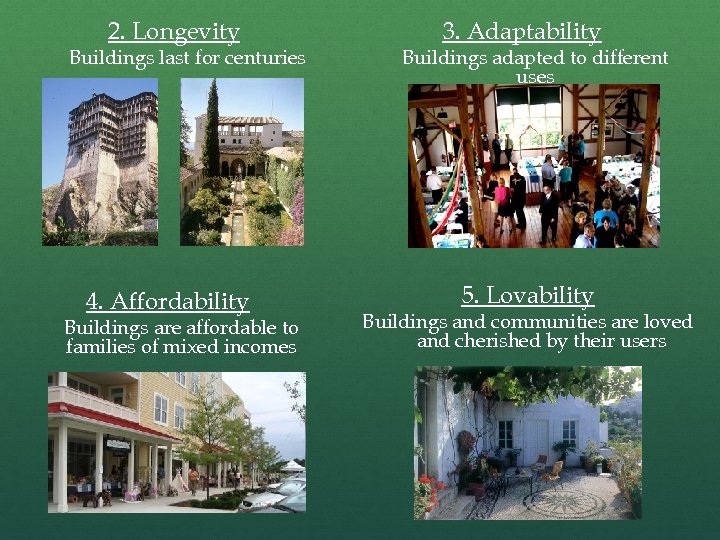 2. Longevity
Buildings last for centuries

3. Adaptability
Buildings adapted to different uses

4. Affordability
Buildings are affordable to families of mixed incomes

5. Lovability
Buildings and communities are loved and cherished by their users